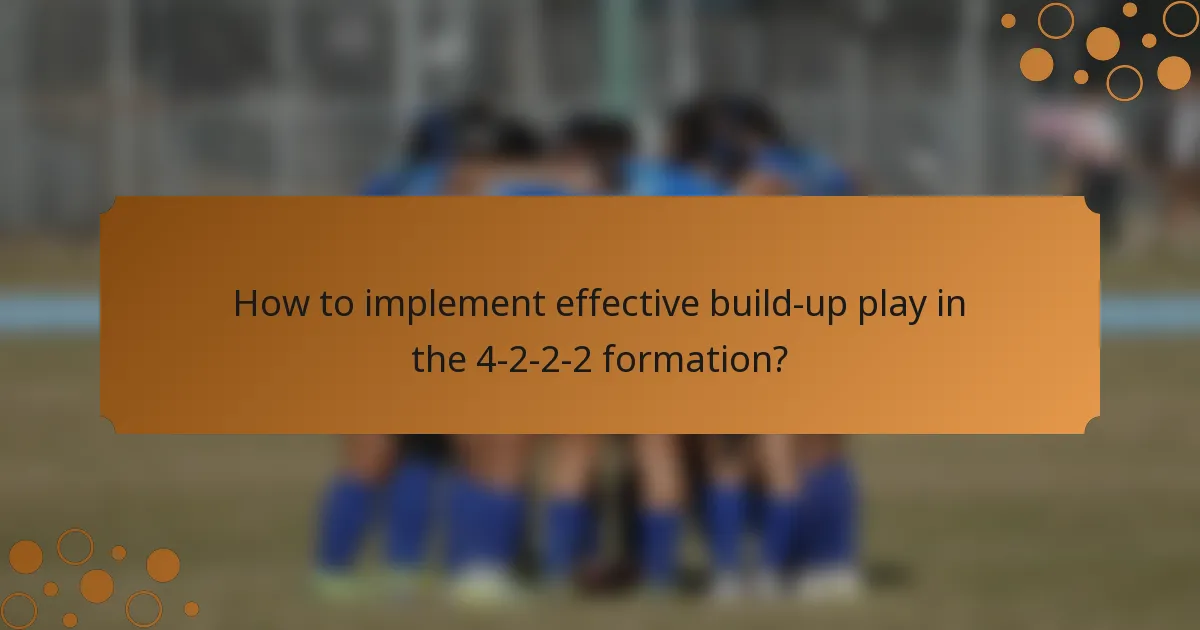 How to implement effective build-up play in the 4-2-2-2 formation?